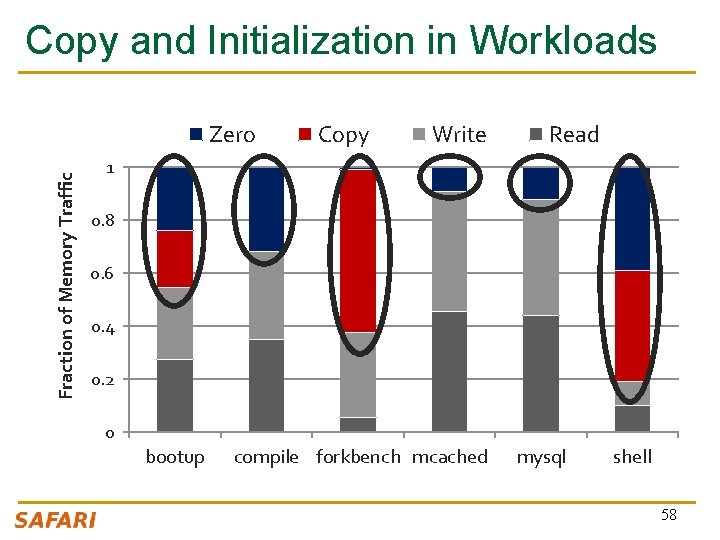 Copy and Initialization in Workloads

Zero Copy Write Read

Fraction of Memory Traffic

1
0.8
0.6
0.4
0.2
0

bootup compile forkbench mcached mysql shell

SAFARI

58